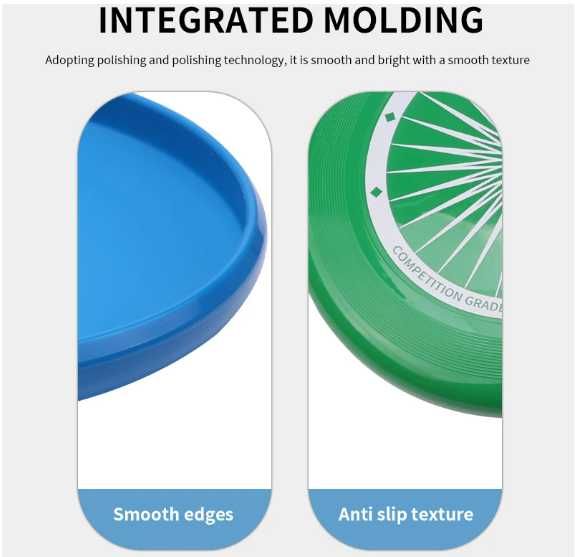 INTEGRATED MOLDING

Adopting polishing and polishing technology, it is smooth and bright with a smooth texture

COMPETITION GRADE

Smooth edges

Anti slip texture